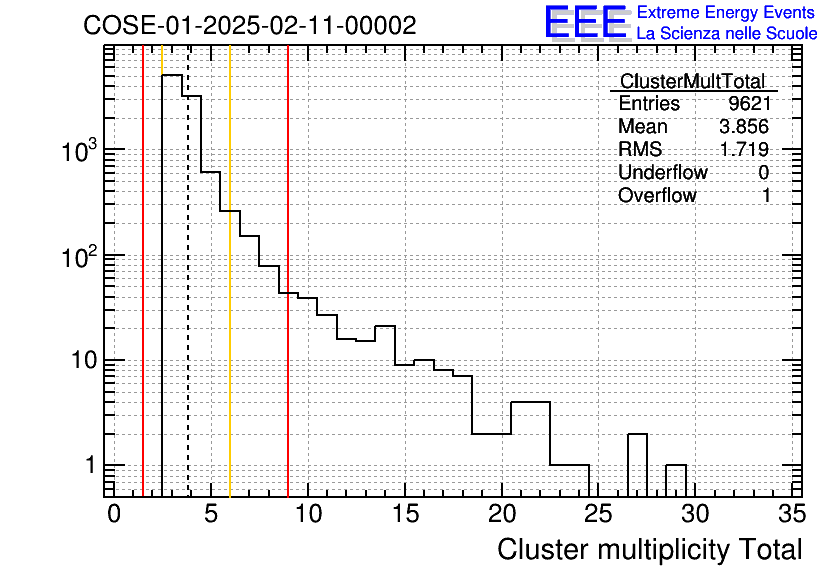 COSE-01-2025-02-11-00002

EEE Extreme Energy Events
La Scienza nelle Scuole

| ClusterMultTotal | |
|---|---|
| Entries | 9621 |
| Mean | 3.856 |
| RMS | 1.719 |
| Underflow | 0 |
| Overflow | 1 |

$10^3$
$10^2$
10
1

0 5 10 15 20 25 30 35

Cluster multiplicity Total